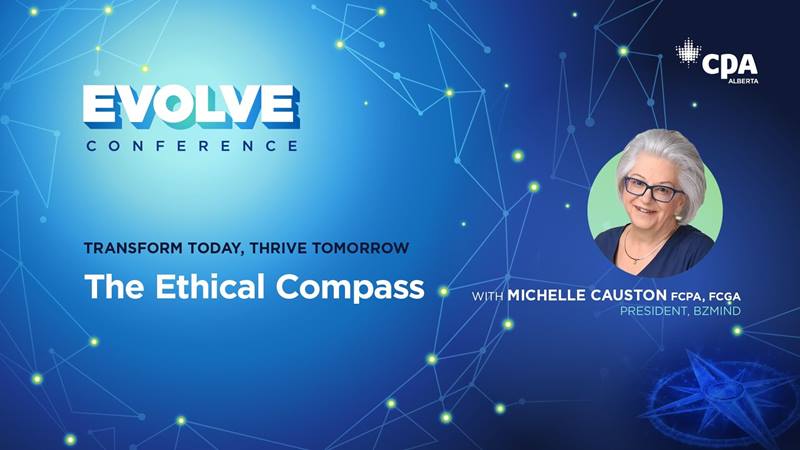 CPA
ALBERTA

EVOLVE
CONFERENCE

TRANSFORM TODAY, THRIVE TOMORROW
The Ethical Compass

WITH MICHELLE CAUSTON FCPA, FCGA
PRESIDENT, BZMIND